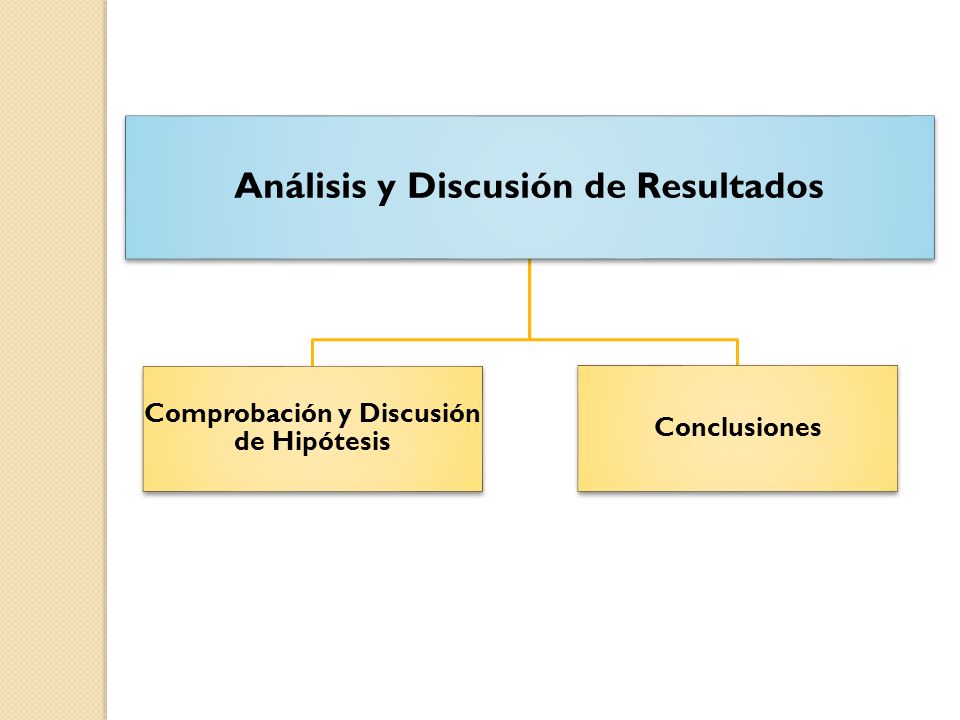 Análisis y Discusión de Resultados

Comprobación y Discusión de Hipótesis

Conclusiones